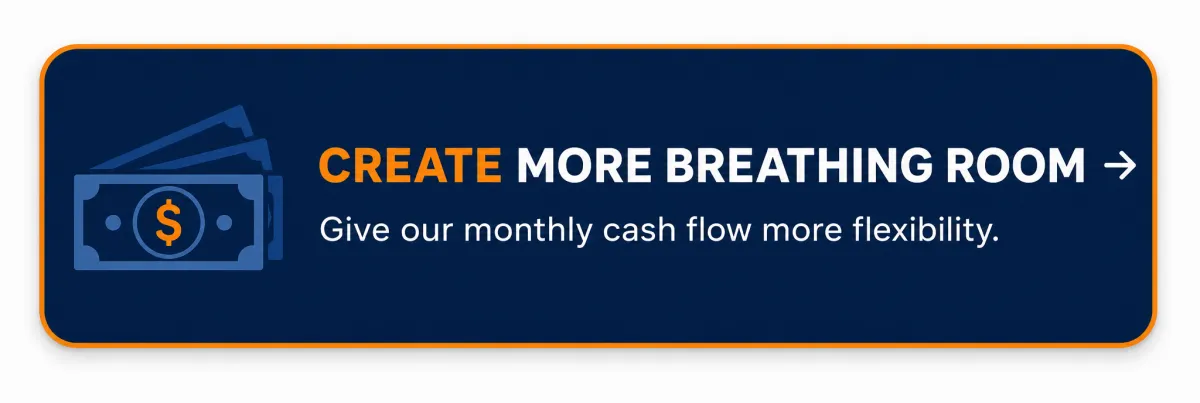 $

CREATE MORE BREATHING ROOM →

Give our monthly cash flow more flexibility.